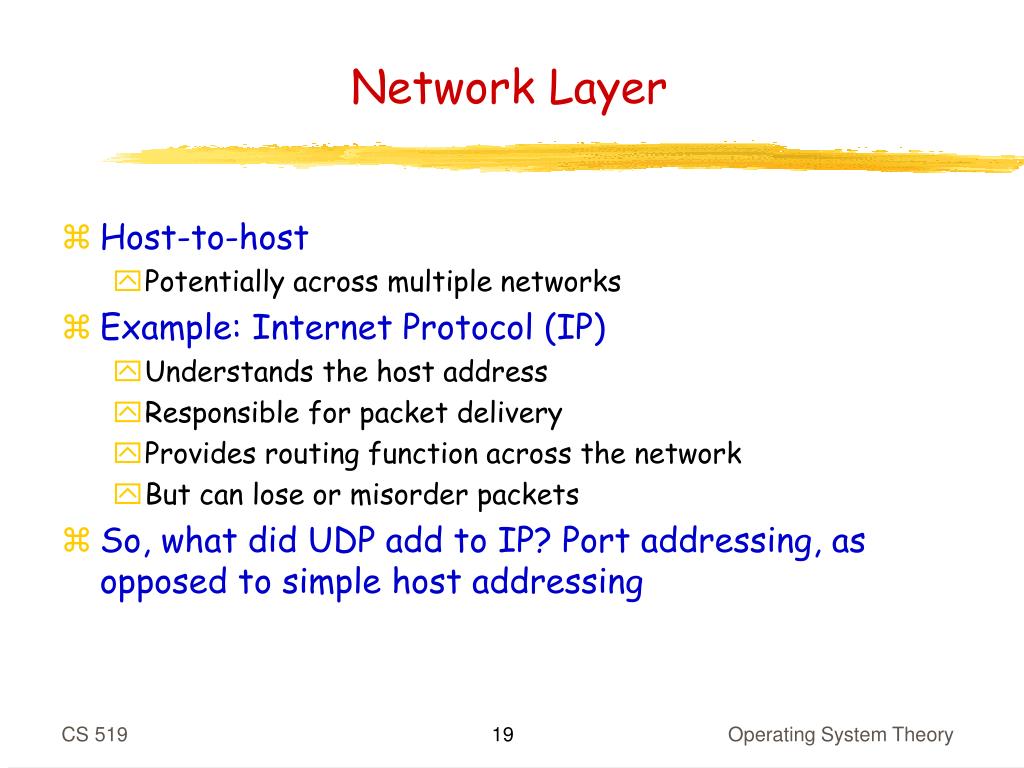 Network Layer

Host-to-host
Potentially across multiple networks
Example: Internet Protocol (IP)
Understands the host address
Responsible for packet delivery
Provides routing function across the network
But can lose or misorder packets
So, what did UDP add to IP? Port addressing, as opposed to simple host addressing

CS 519
19
Operating System Theory